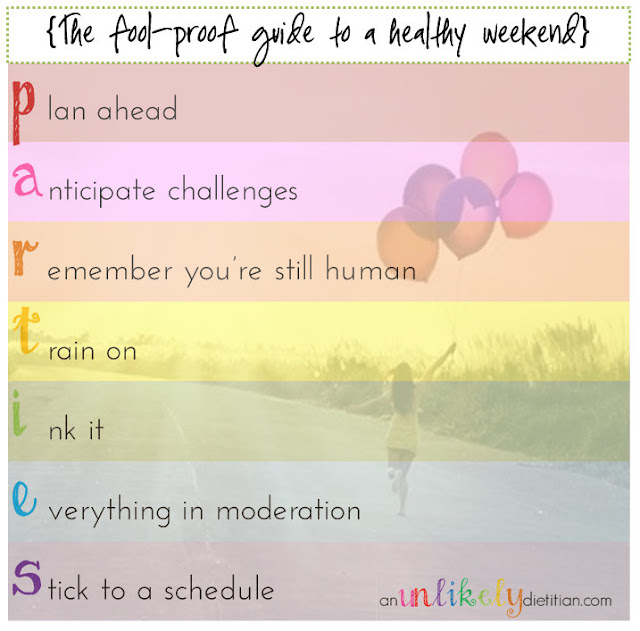 {The fool-proof guide to a healthy weekend}

plan ahead

anticipate challenges

remember you're still human

train on

ink it

everything in moderation

stick to a schedule

anunlikelydietitian.com